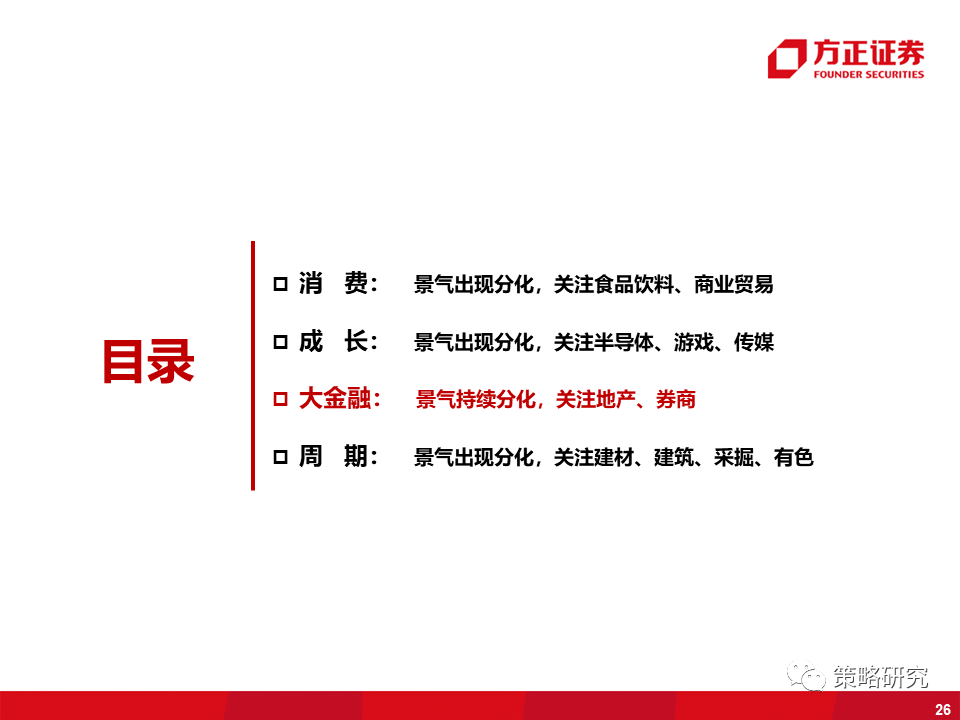 方正证券
FOUNDER SECURITIES

目录

□ 消 费: 景气出现分化，关注食品饮料、商业贸易

□ 成 长: 景气出现分化，关注半导体、游戏、传媒

□ 大金融: 景气持续分化，关注地产、券商

□ 周 期: 景气出现分化，关注建材、建筑、采掘、有色

策略研究

26